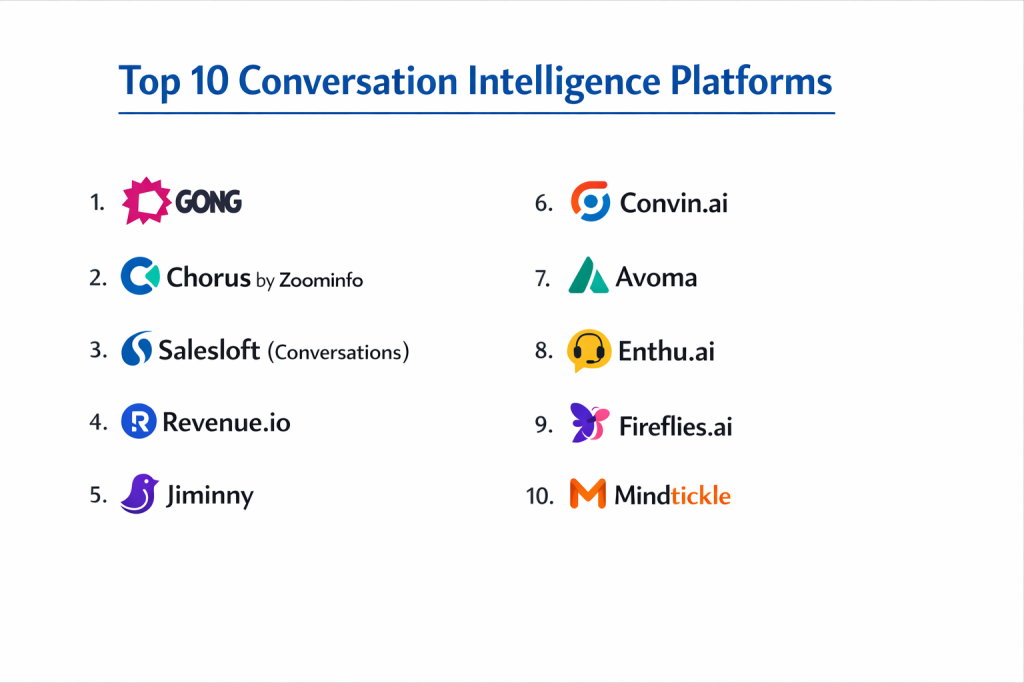 Top 10 Conversation Intelligence Platforms

1. GONG

2. Chorus by Zoominfo

3. Salesloft (Conversations)

4. Revenue.io

5. Jiminny

6. Convin.ai

7. Avoma

8. Enthu.ai

9. Fireflies.ai

10. Mindtickle